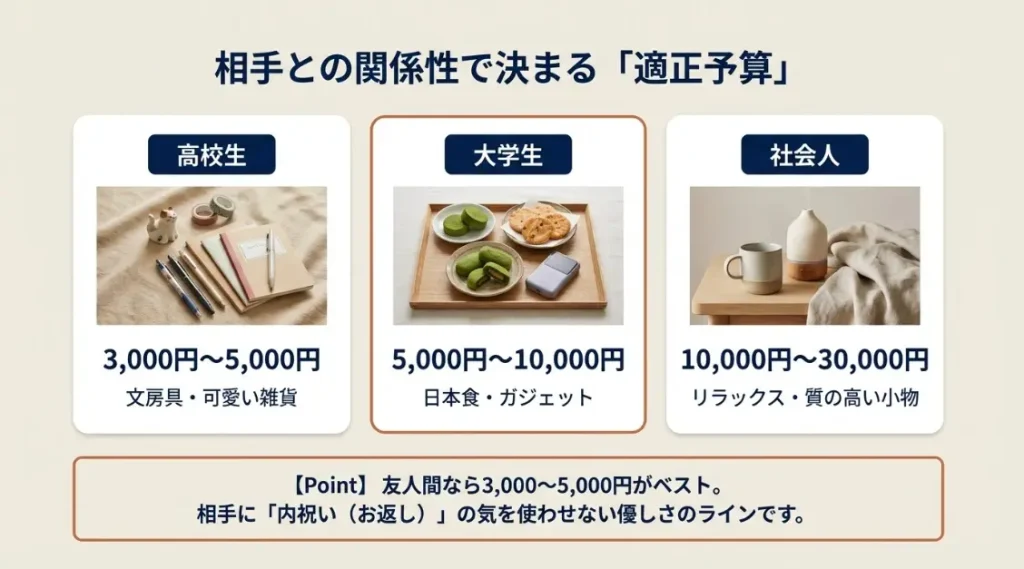 相手との関係性で決まる「適正予算」

高校生

3,000円〜5,000円

文房具・可愛い雑貨

大学生

5,000円〜10,000円

日本食・ガジェット

社会人

10,000円〜30,000円

リラックス・質の高い小物

【Point】友人間なら3,000〜5,000円がベスト。
相手に「内祝い（お返し）」の気を使わせない優しさのラインです。